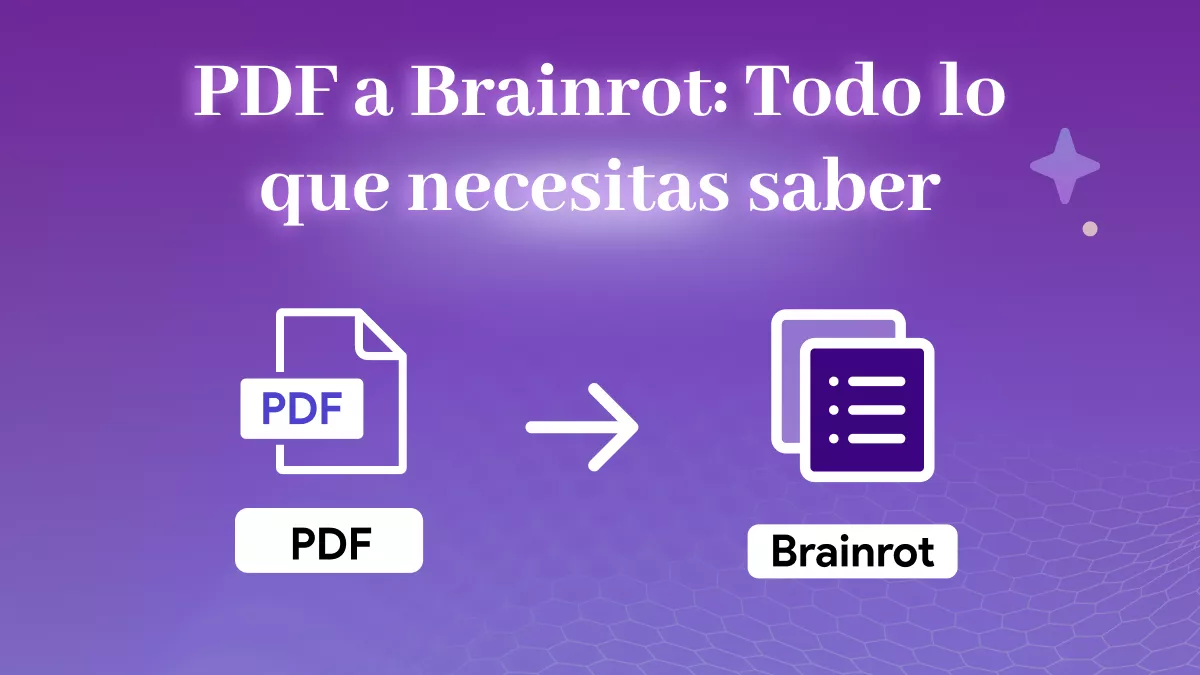 PDF a Brainrot: Todo lo que necesitas saber

PDF

PDF

Brainrot